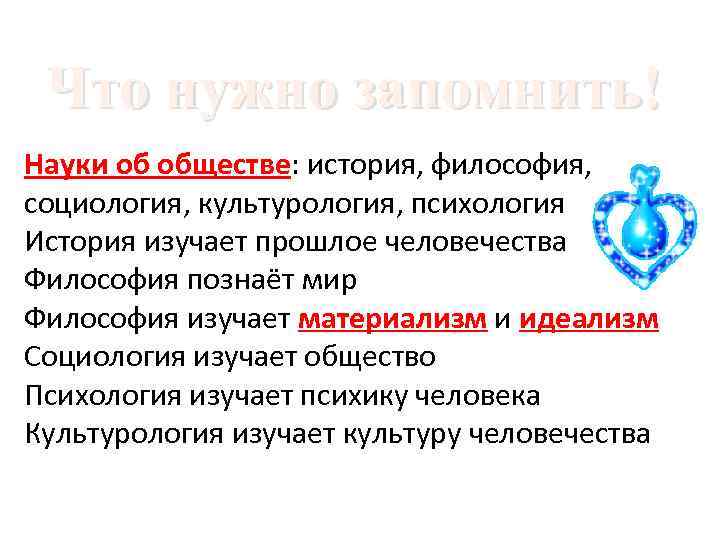 Что нужно запомнить!

Науки об обществе: история, философия, социология, культурология, психология
История изучает прошлое человечества
Философия познаёт мир
Философия изучает материализм и идеализм
Социология изучает общество
Психология изучает психику человека
Культурология изучает культуру человечества